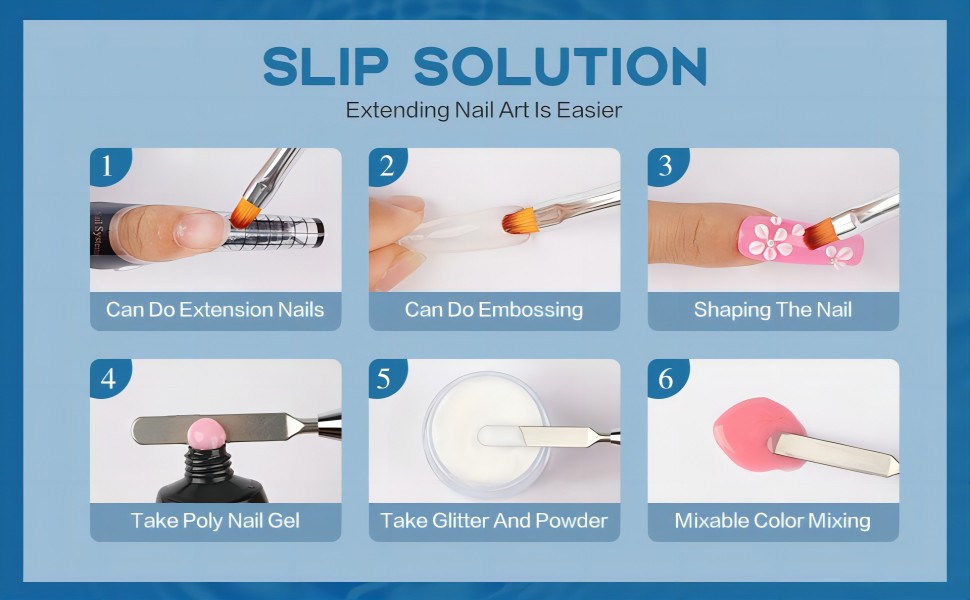 SLIP SOLUTION
Extending Nail Art Is Easier

1
Can Do Extension Nails

2
Can Do Embossing

3
Shaping The Nail

4
Take Poly Nail Gel

5
Take Glitter And Powder

6
Mixable Color Mixing